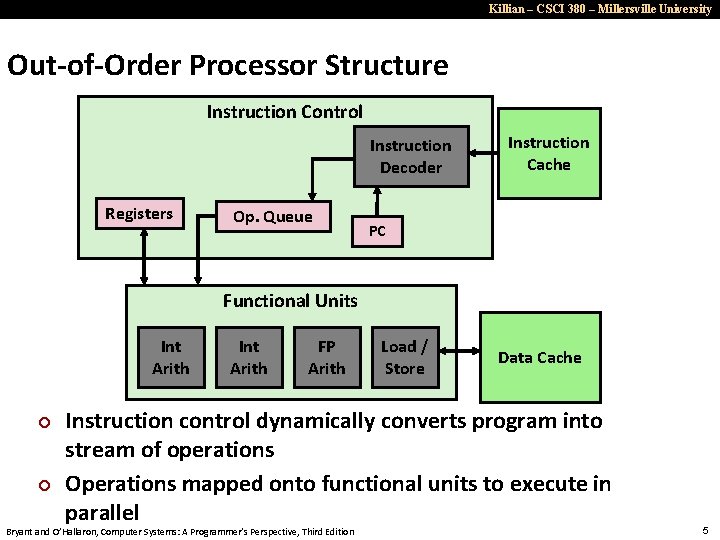 Killian – CSCI 380 – Millersville University

Out-of-Order Processor Structure

Instruction Control

Instruction Decoder

Instruction Cache

Registers

Op. Queue

PC

Functional Units

Int Arith

Int Arith

FP Arith

Load / Store

Data Cache

Instruction control dynamically converts program into stream of operations

Operations mapped onto functional units to execute in parallel

Bryant and O'Hallaron, Computer Systems: A Programmer's Perspective, Third Edition

5